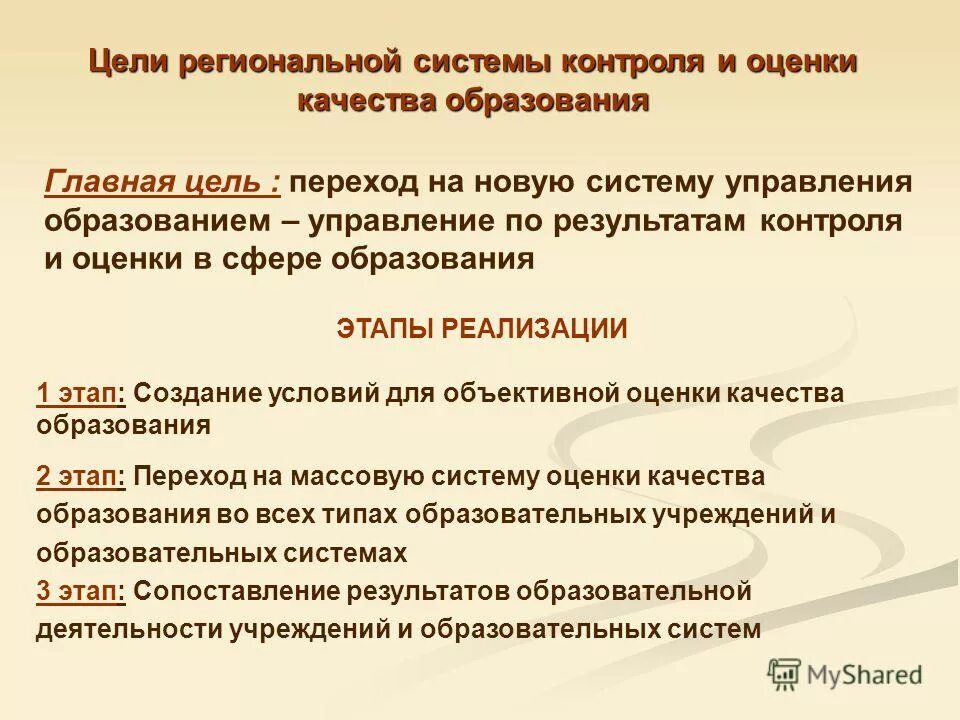 Цели региональной системы контроля и оценки качества образования

Главная цель : переход на новую систему управления образованием – управление по результатам контроля и оценки в сфере образования

ЭТАПЫ РЕАЛИЗАЦИИ

1 этап: Создание условий для объективной оценки качества образования

2 этап: Переход на массовую систему оценки качества образования во всех типах образовательных учреждений и образовательных системах

3 этап: Сопоставление результатов образовательной деятельности учреждений и образовательных систем

MyShared